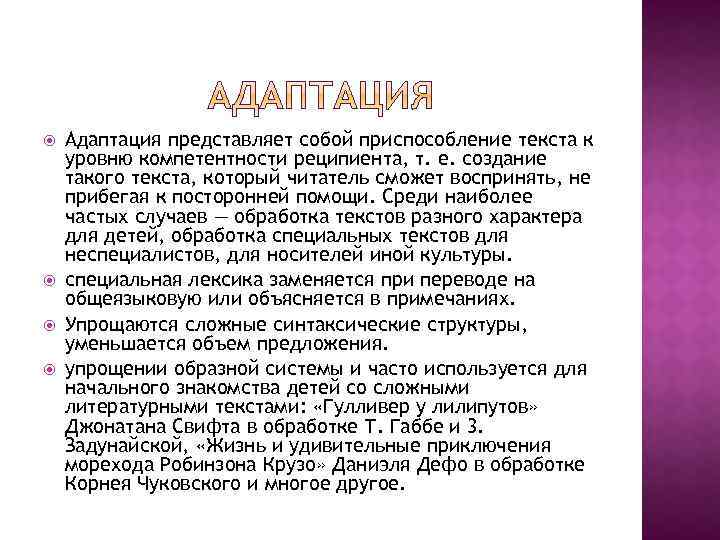 АДАПТАЦИЯ

Адаптация представляет собой приспособление текста к уровню компетентности реципиента, т. е. создание такого текста, который читатель сможет воспринять, не прибегая к посторонней помощи. Среди наиболее частых случаев — обработка текстов разного характера для детей, обработка специальных текстов для неспециалистов, для носителей иной культуры.

специальная лексика заменяется при переводе на общеязыковую или объясняется в примечаниях.

Упрощаются сложные синтаксические структуры, уменьшается объем предложения.

упрощении образной системы и часто используется для начального знакомства детей со сложными литературными текстами: «Гулливер у лилипутов» Джонатана Свифта в обработке Т. Габбе и З. Задунайской, «Жизнь и удивительные приключения морехода Робинзона Крузо» Даниэля Дефо в обработке Корнея Чуковского и многое другое.